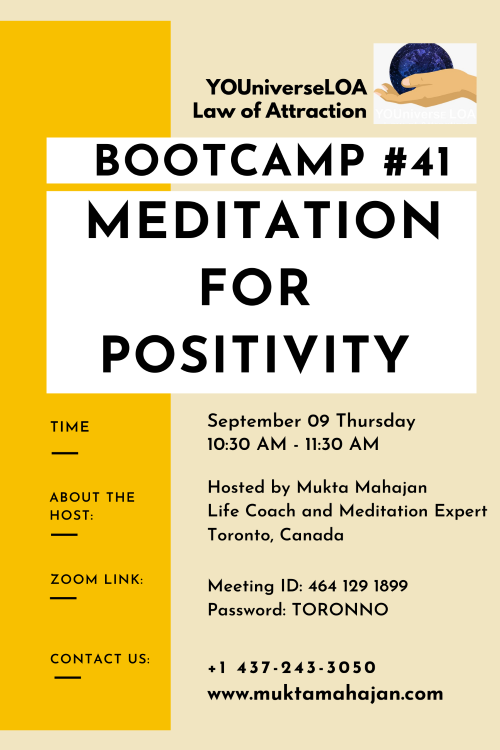 YOUniverseLOA
Law of Attraction

YOUniverse LOA

BOOTCAMP #41

MEDITATION FOR POSITIVITY

TIME

September 09 Thursday
10:30 AM - 11:30 AM

ABOUT THE HOST:

Hosted by Mukta Mahajan
Life Coach and Meditation Expert
Toronto, Canada

ZOOM LINK:

Meeting ID: 464 129 1899
Password: TORONNO

CONTACT US:

+1 437-243-3050
www.muktamahajan.com